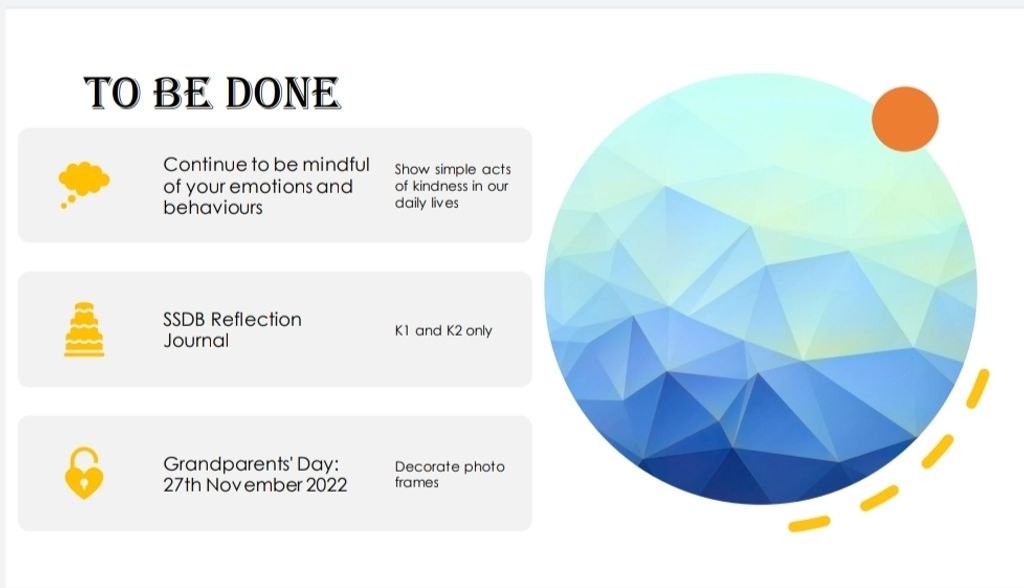 TO BE DONE

Continue to be mindful of your emotions and behaviours

Show simple acts of kindness in our daily lives

SSDB Reflection Journal

K1 and K2 only

Grandparents' Day: 27th November 2022

Decorate photo frames